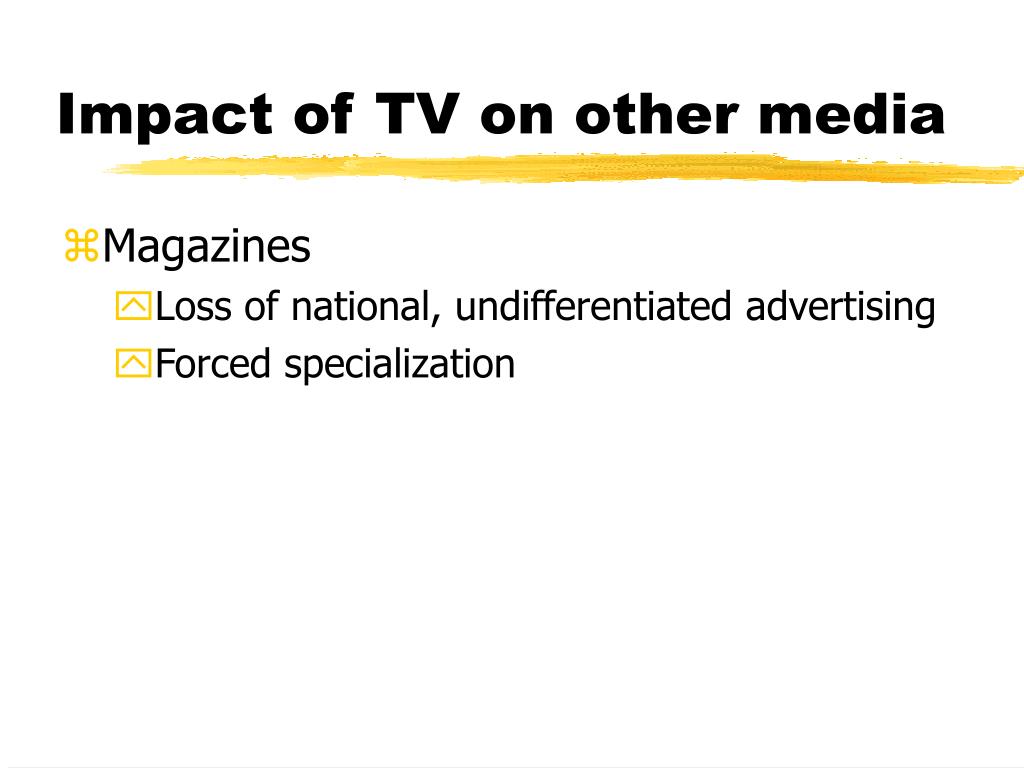 Impact of TV on other media

Magazines

Loss of national, undifferentiated advertising

Forced specialization